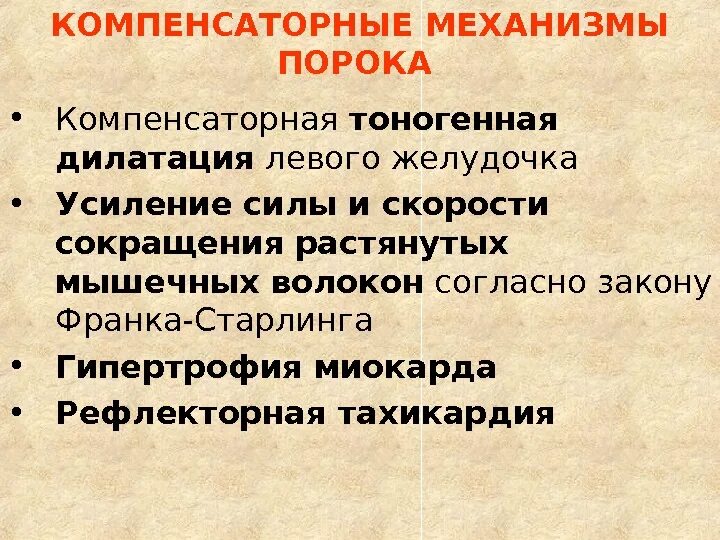 КОМПЕНСАТОРНЫЕ МЕХАНИЗМЫ ПОРОКА

• Компенсаторная тоногенная дилатация левого желудочка
• Усиление силы и скорости сокращения растянутых мышечных волокон согласно закону Франка-Старлинга
• Гипертрофия миокарда
• Рефлекторная тахикардия